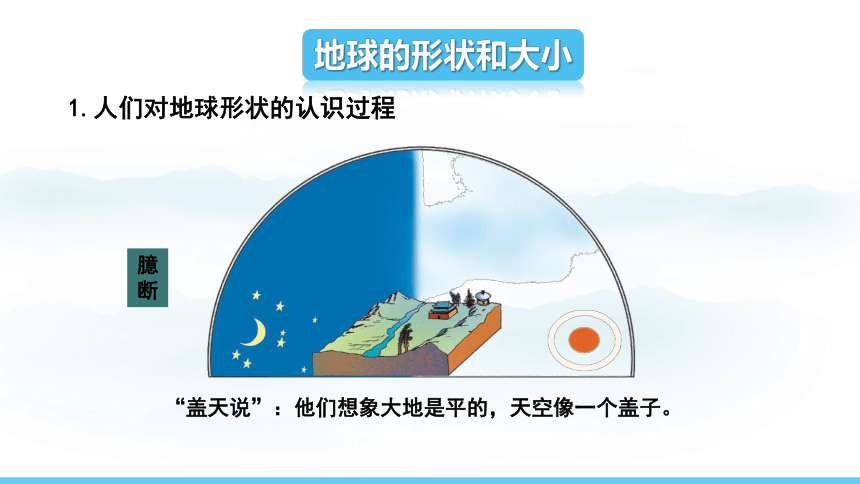 地球的形状和大小

1. 人们对地球形状的认识过程

臆断

“盖天说”：他们想象大地是平的，天空像一个盖子。